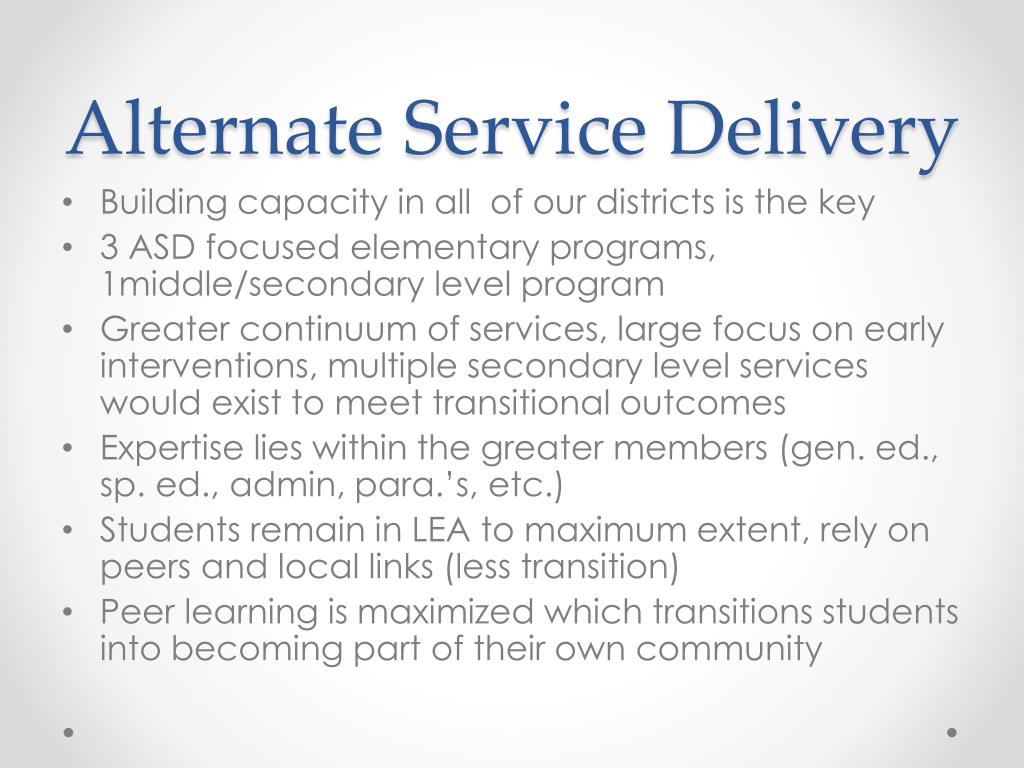 Alternate Service Delivery

• Building capacity in all of our districts is the key
• 3 ASD focused elementary programs, 1middle/secondary level program
• Greater continuum of services, large focus on early interventions, multiple secondary level services would exist to meet transitional outcomes
• Expertise lies within the greater members (gen. ed., sp. ed., admin, para.'s, etc.)
• Students remain in LEA to maximum extent, rely on peers and local links (less transition)
• Peer learning is maximized which transitions students into becoming part of their own community